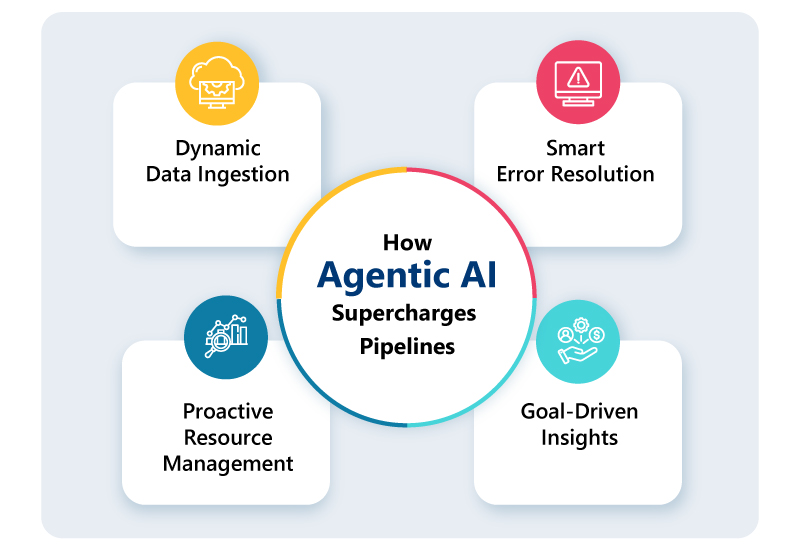 Dynamic Data Ingestion

Smart Error Resolution

How Agentic AI Supercharges Pipelines

Proactive Resource Management

Goal-Driven Insights